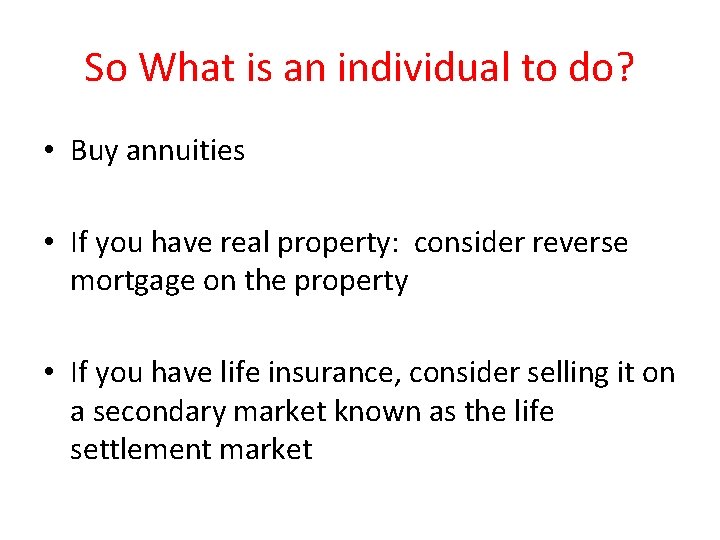 So What is an individual to do?

• Buy annuities

• If you have real property: consider reverse mortgage on the property

• If you have life insurance, consider selling it on a secondary market known as the life settlement market